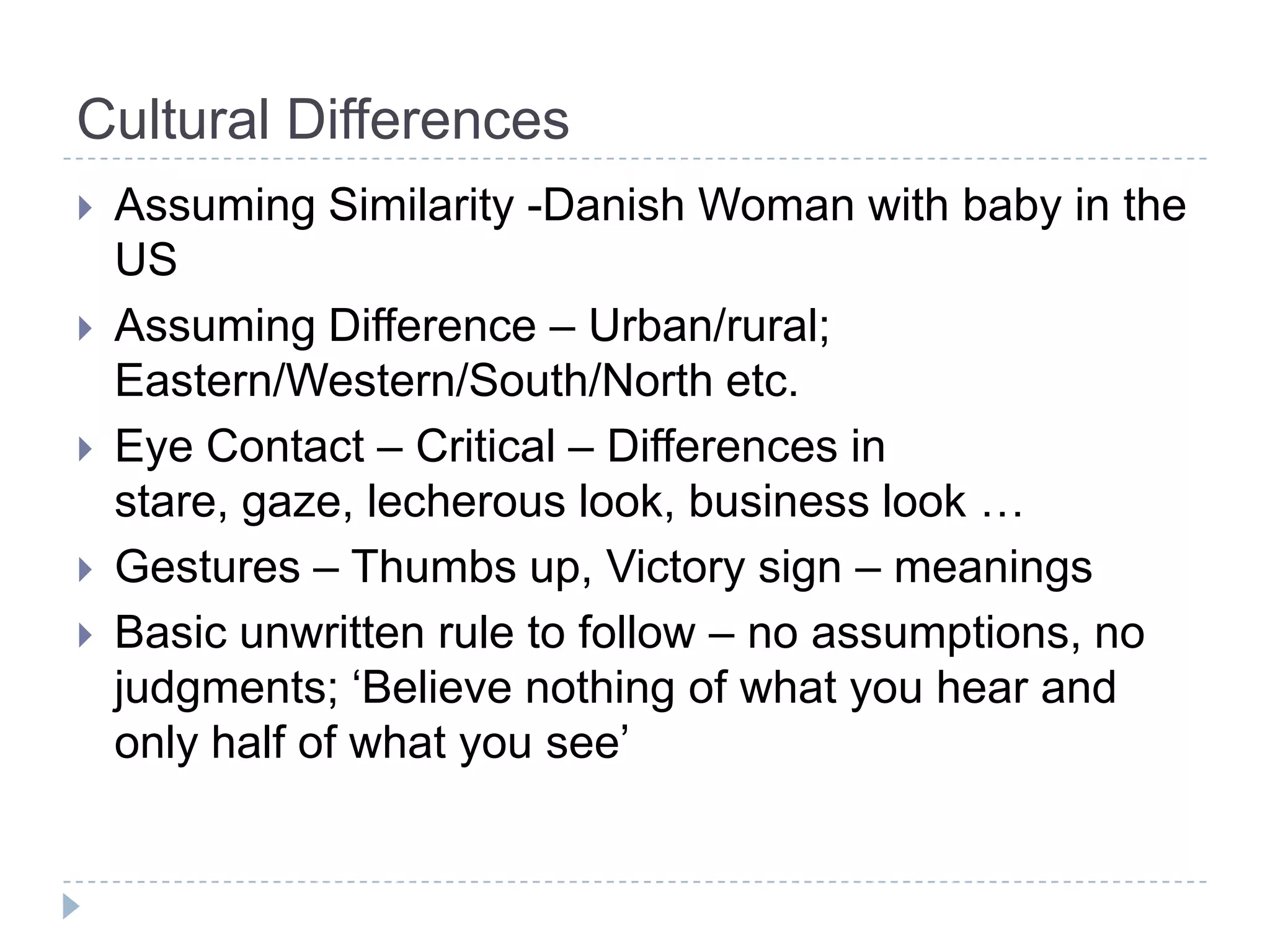 Cultural Differences

Assuming Similarity -Danish Woman with baby in the US

Assuming Difference – Urban/rural; Eastern/Western/South/North etc.

Eye Contact – Critical – Differences in stare, gaze, lecherous look, business look …

Gestures – Thumbs up, Victory sign – meanings

Basic unwritten rule to follow – no assumptions, no judgments; ‘Believe nothing of what you hear and only half of what you see’